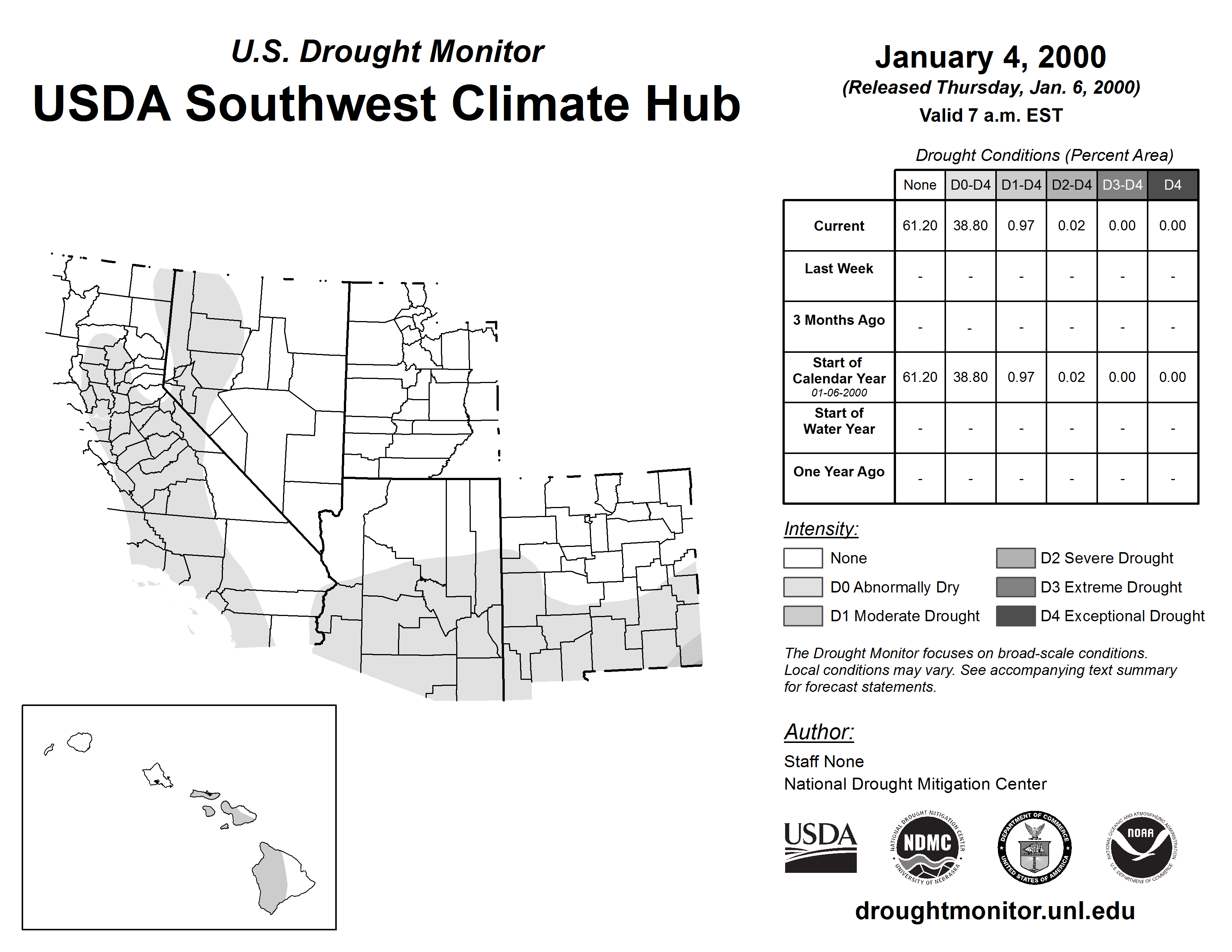 U.S. Drought Monitor
USDA Southwest Climate Hub

January 4, 2000
(Released Thursday, Jan. 6, 2000)
Valid 7 a.m. EST

Drought Conditions (Percent Area)

| | None | D0-D4 | D1-D4 | D2-D4 | D3-D4 | D4 |
|---|---|---|---|---|---|---|
| Current | 61.20 | 38.80 | 0.97 | 0.02 | 0.00 | 0.00 |
| Last Week | - | - | - | - | - | - |
| 3 Months Ago | - | - | - | - | - | - |
| Start of Calendar Year 01-06-2000 | 61.20 | 38.80 | 0.97 | 0.02 | 0.00 | 0.00 |
| Start of Water Year | - | - | - | - | - | - |
| One Year Ago | - | - | - | - | - | - |

Intensity:
None
D0 Abnormally Dry
D1 Moderate Drought
D2 Severe Drought
D3 Extreme Drought
D4 Exceptional Drought

The Drought Monitor focuses on broad-scale conditions. Local conditions may vary. See accompanying text summary for forecast statements.

Author:
Staff None
National Drought Mitigation Center

USDA
NATIONAL DROUGHT MITIGATION CENTER NDMC UNIVERSITY OF NEBRASKA
DEPARTMENT OF COMMERCE UNITED STATES OF AMERICA
NATIONAL OCEANIC AND ATMOSPHERIC ADMINISTRATION NOAA U.S. DEPARTMENT OF COMMERCE

droughtmonitor.unl.edu